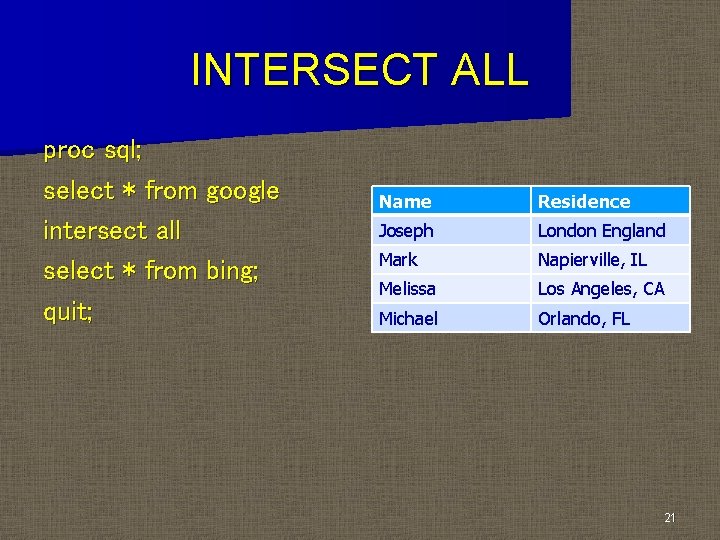 INTERSECT ALL

proc sql;
select * from google
intersect all
select * from bing;
quit;

| Name | Residence |
|---|---|
| Joseph | London England |
| Mark | Napierville, IL |
| Melissa | Los Angeles, CA |
| Michael | Orlando, FL |

21